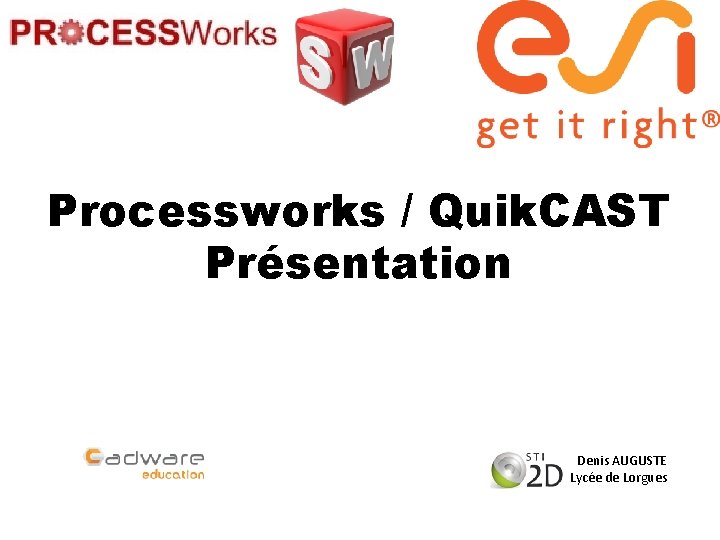 PROCESSWorks

SW

esi
get it right®

Processworks / QuikCAST
Présentation

Cadware
education

STI
2D

Denis AUGUSTE
Lycée de Lorgues